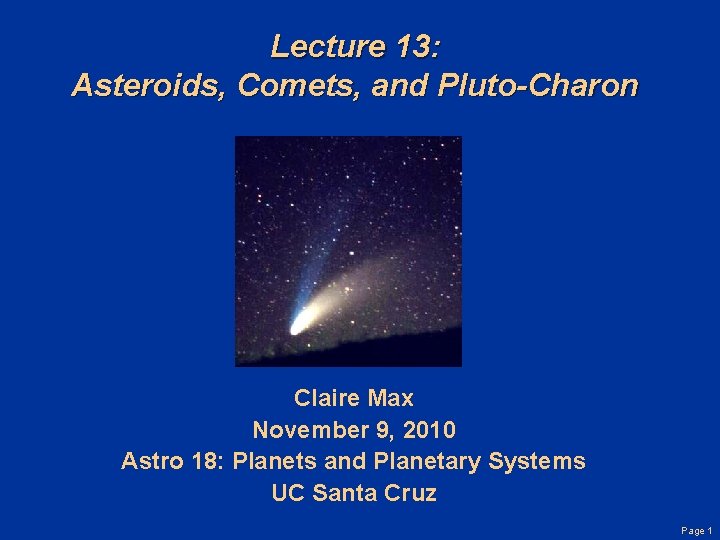 Lecture 13:
Asteroids, Comets, and Pluto-Charon

Claire Max
November 9, 2010
Astro 18: Planets and Planetary Systems
UC Santa Cruz

Page 1